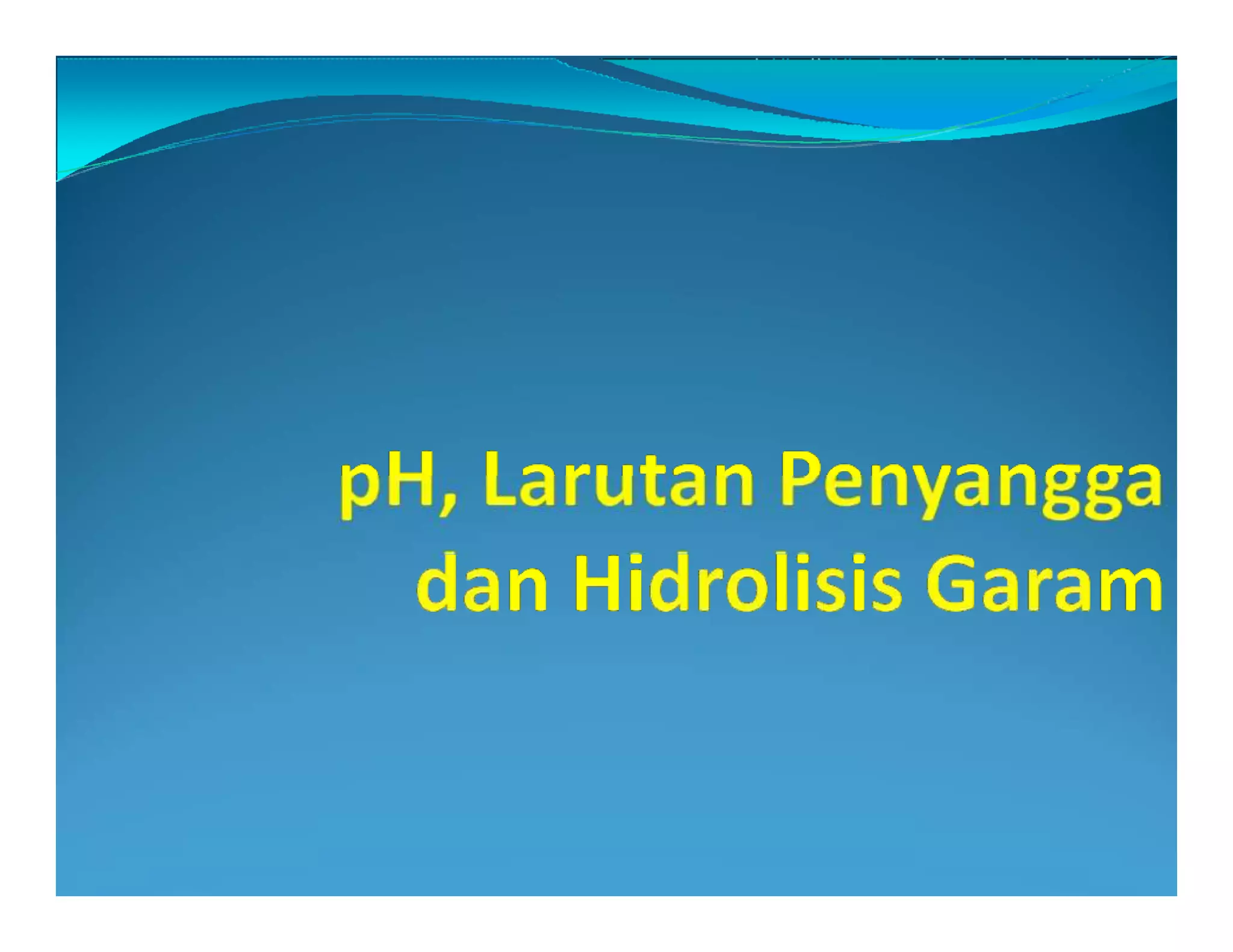 pH, Larutan Penyangga dan Hidrolisis Garam